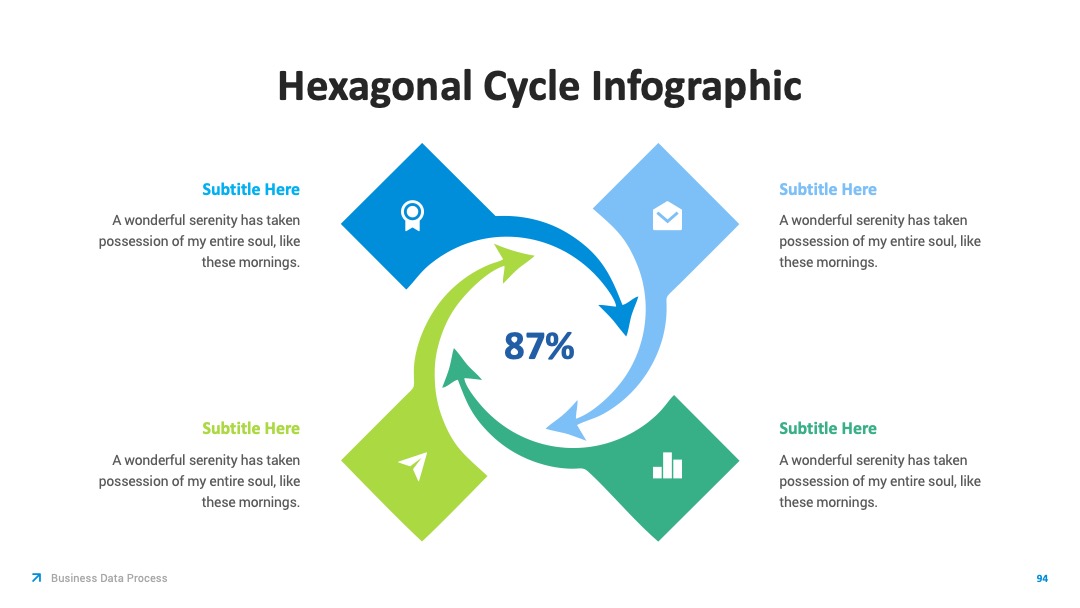 Hexagonal Cycle Infographic

Subtitle Here

A wonderful serenity has taken possession of my entire soul, like these mornings.

Subtitle Here

A wonderful serenity has taken possession of my entire soul, like these mornings.

87%

Subtitle Here

A wonderful serenity has taken possession of my entire soul, like these mornings.

Subtitle Here

A wonderful serenity has taken possession of my entire soul, like these mornings.

Business Data Process

94